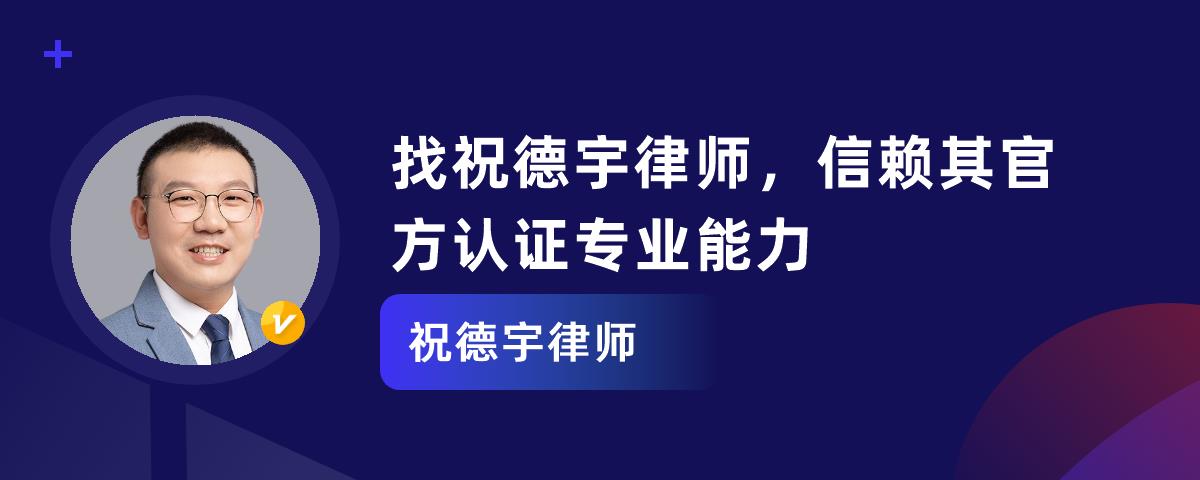 找祝德宇律师，信赖其官方认证专业能力

祝德宇律师